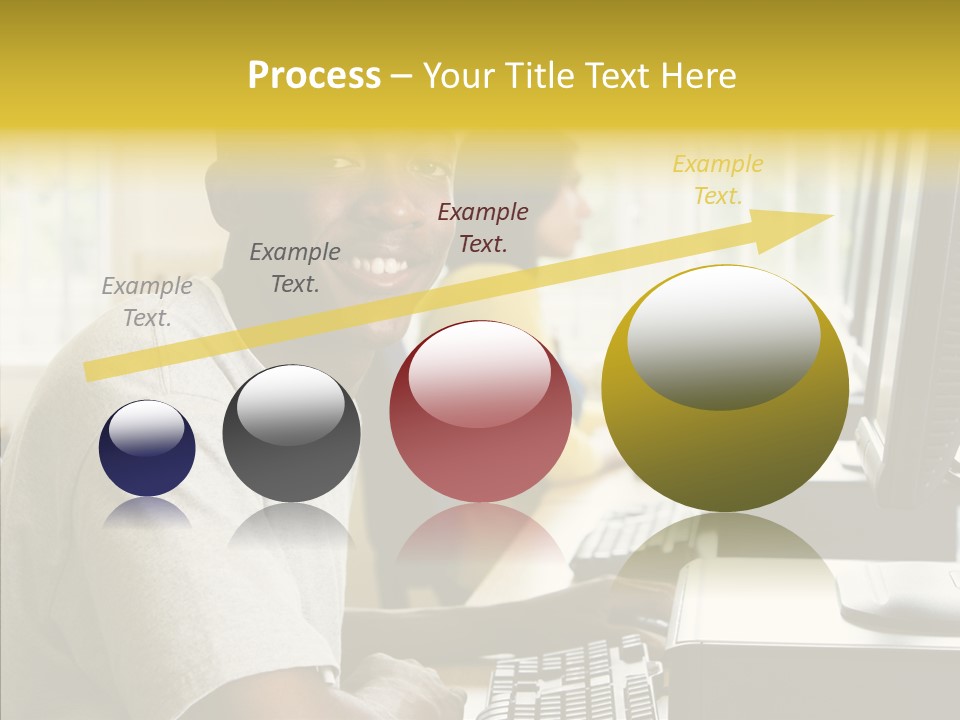 Process – Your Title Text Here

Example Text.

Example Text.

Example Text.

Example Text.